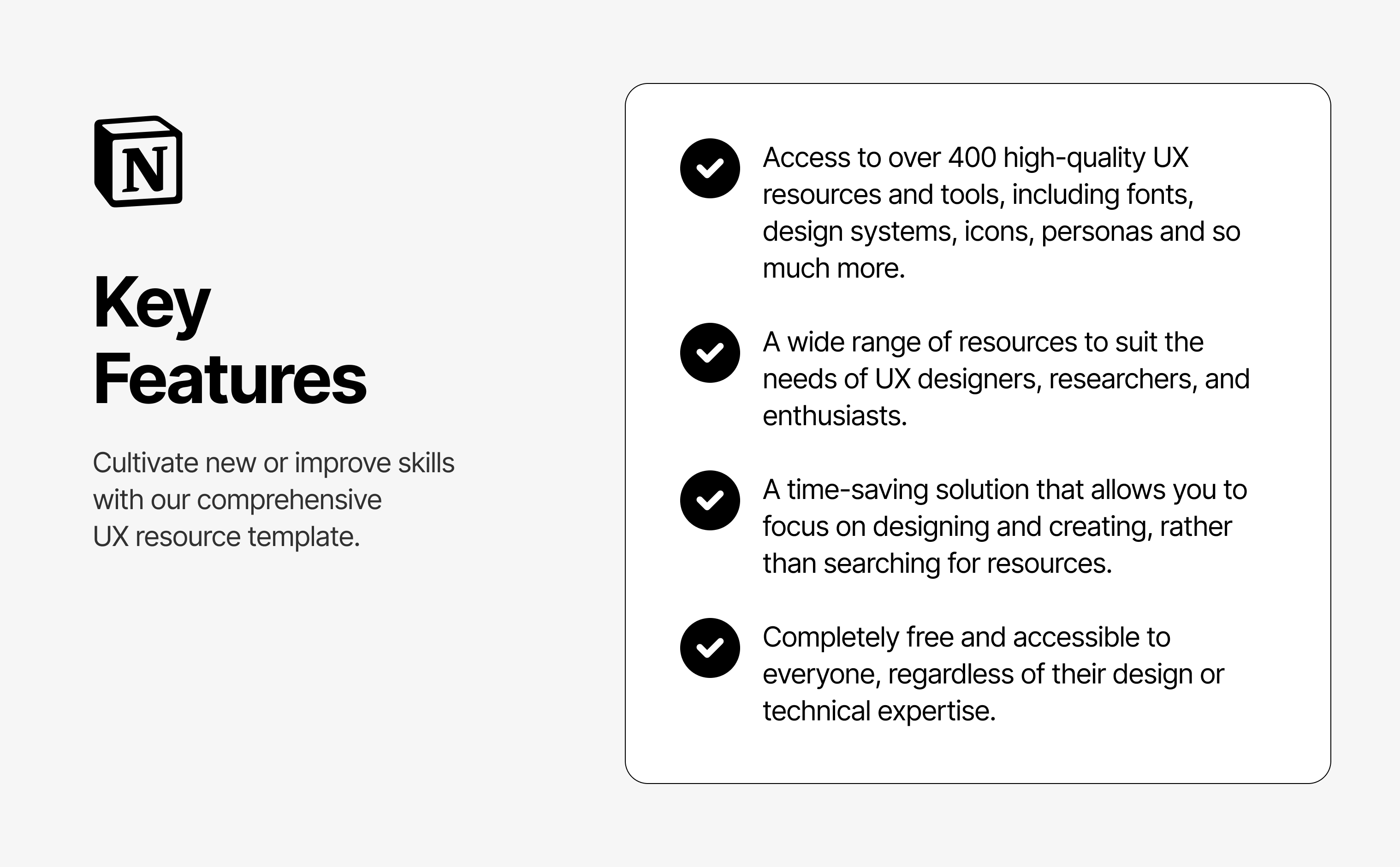 N

Key Features

Cultivate new or improve skills with our comprehensive UX resource template.

Access to over 400 high-quality UX resources and tools, including fonts, design systems, icons, personas and so much more.

A wide range of resources to suit the needs of UX designers, researchers, and enthusiasts.

A time-saving solution that allows you to focus on designing and creating, rather than searching for resources.

Completely free and accessible to everyone, regardless of their design or technical expertise.